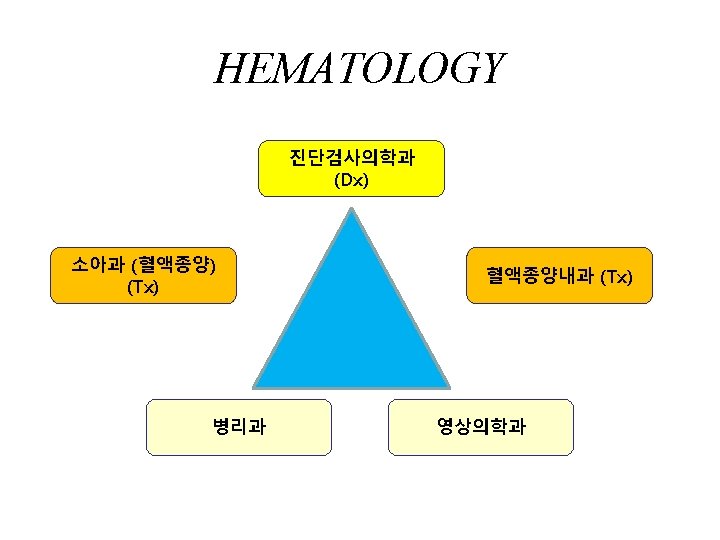 HEMATOLOGY

진단검사의학과
(Dx)

소아과 (혈액종양)
(Tx)

혈액종양내과 (Tx)

병리과

영상의학과